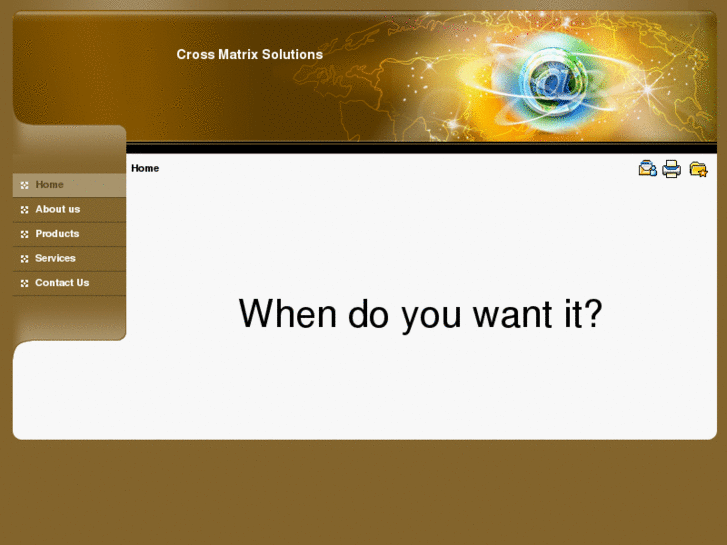 Cross Matrix Solutions

Home
About us
Products
Services
Contact Us

Home

When do you want it?